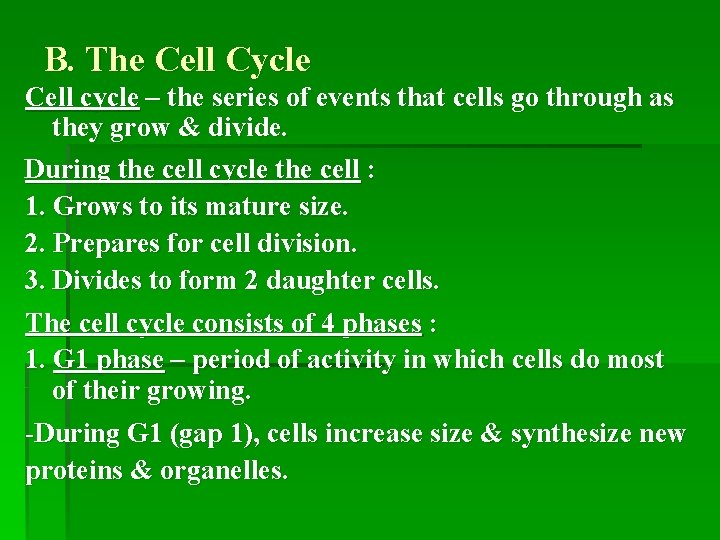 B. The Cell Cycle

Cell cycle – the series of events that cells go through as they grow & divide.

During the cell cycle the cell :

1. Grows to its mature size.

2. Prepares for cell division.

3. Divides to form 2 daughter cells.

The cell cycle consists of 4 phases :

1. G1 phase – period of activity in which cells do most of their growing.

-During G1 (gap 1), cells increase size & synthesize new proteins & organelles.